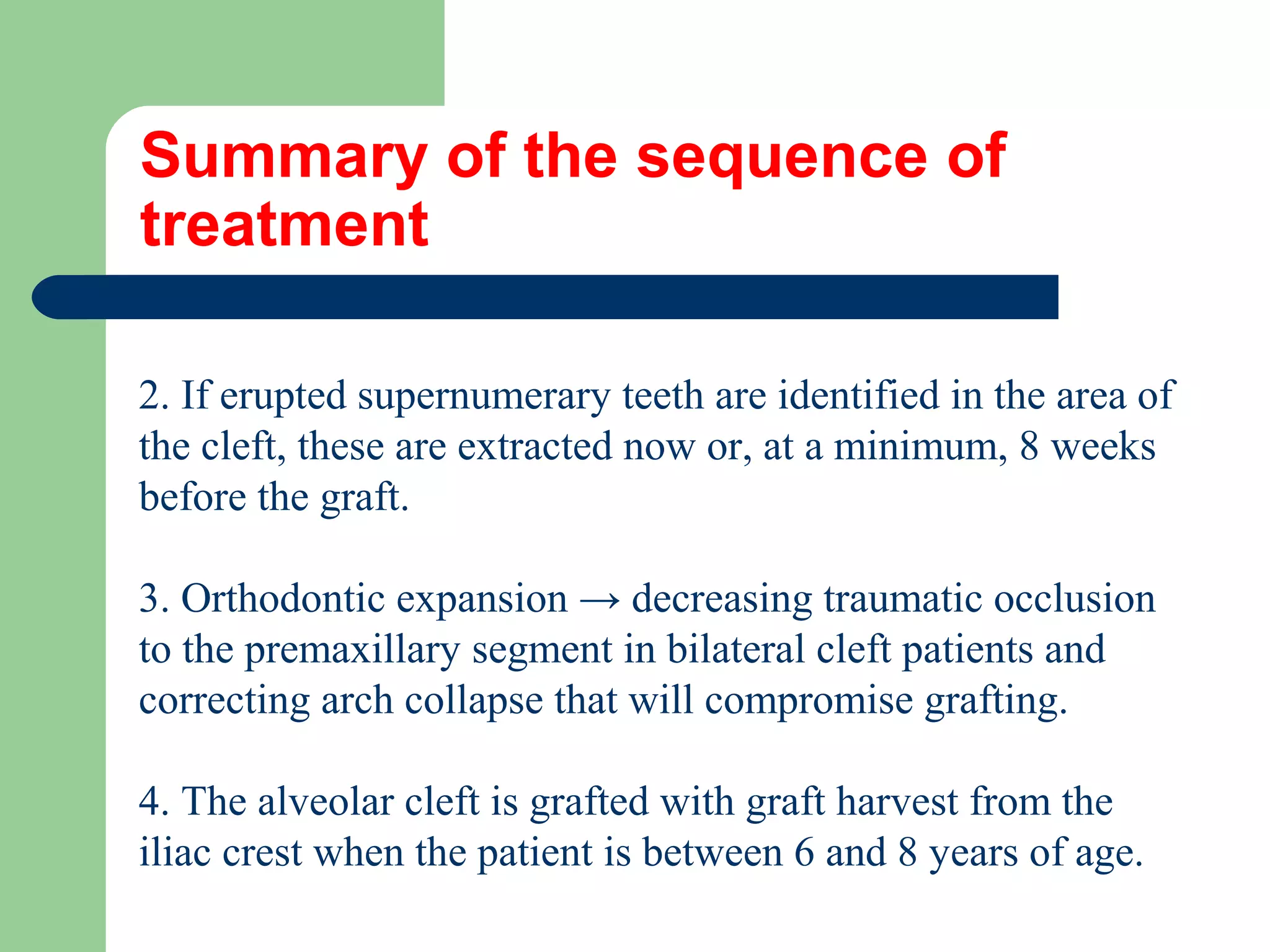 Summary of the sequence of treatment

2. If erupted supernumerary teeth are identified in the area of the cleft, these are extracted now or, at a minimum, 8 weeks before the graft.

3. Orthodontic expansion → decreasing traumatic occlusion to the premaxillary segment in bilateral cleft patients and correcting arch collapse that will compromise grafting.

4. The alveolar cleft is grafted with graft harvest from the iliac crest when the patient is between 6 and 8 years of age.